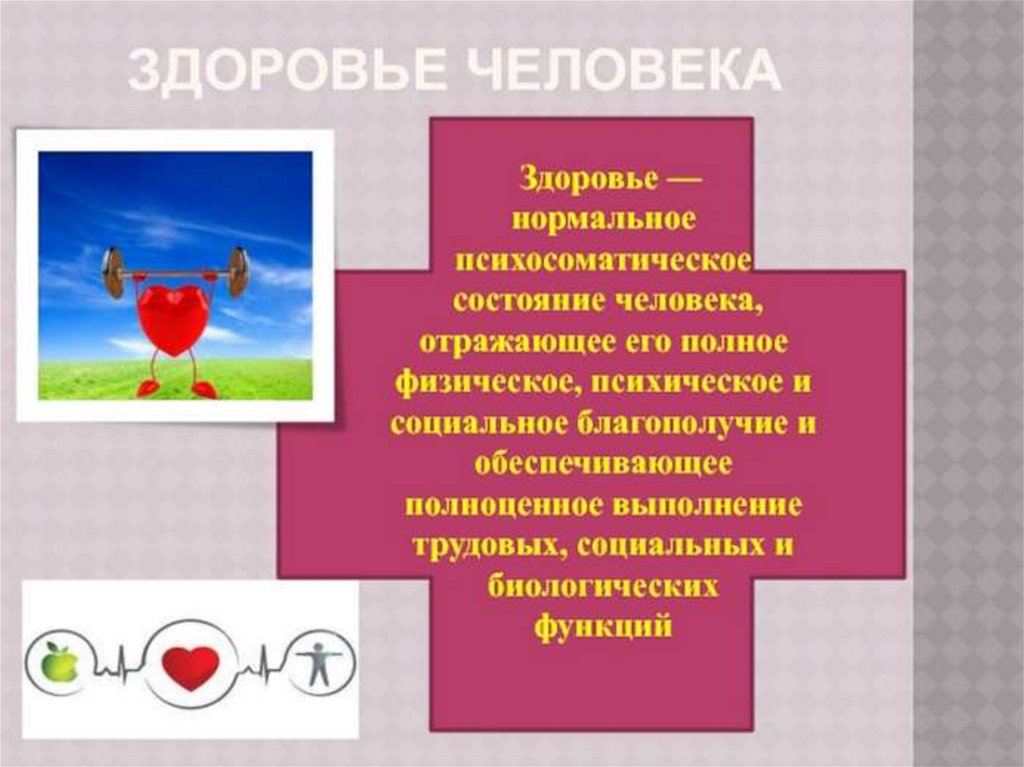 ЗДОРОВЬЕ ЧЕЛОВЕКА

Здоровье — нормальное психосоматическое состояние человека, отражающее его полное физическое, психическое и социальное благополучие и обеспечивающее полноценное выполнение трудовых, социальных и биологических функций